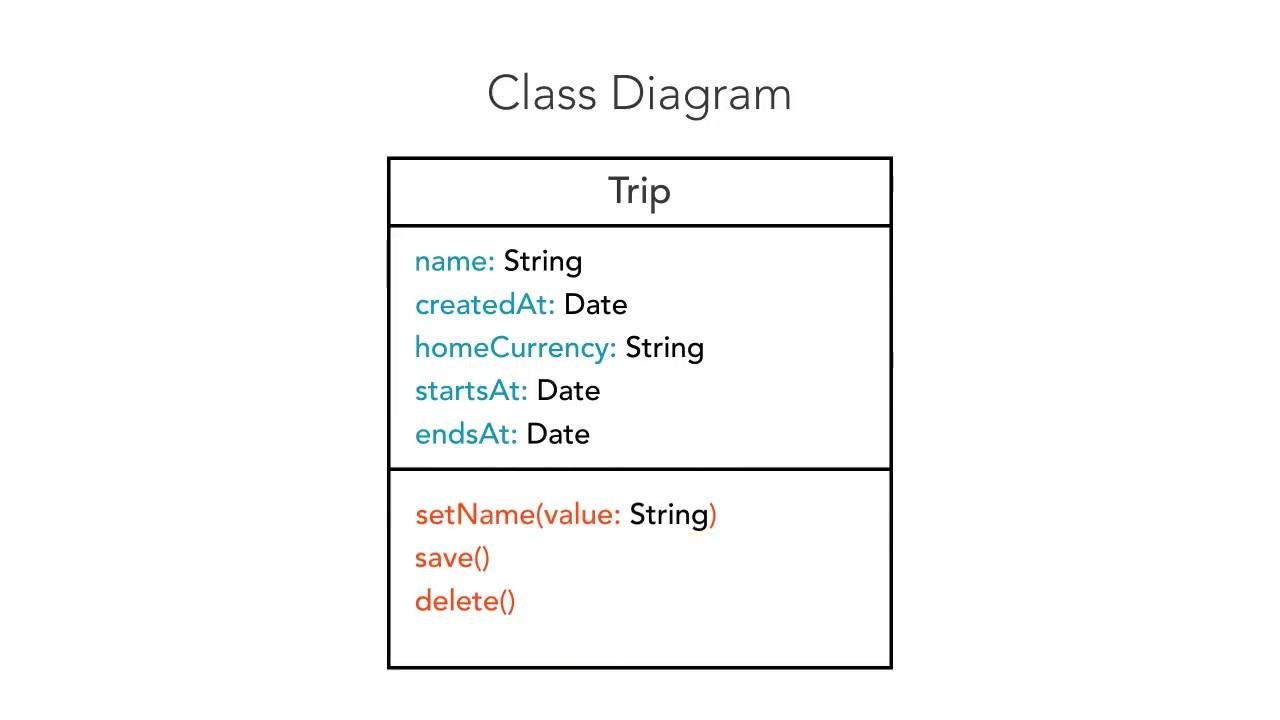 Class Diagram

Trip

name: String
createdAt: Date
homeCurrency: String
startsAt: Date
endsAt: Date

setName(value: String)
save()
delete()